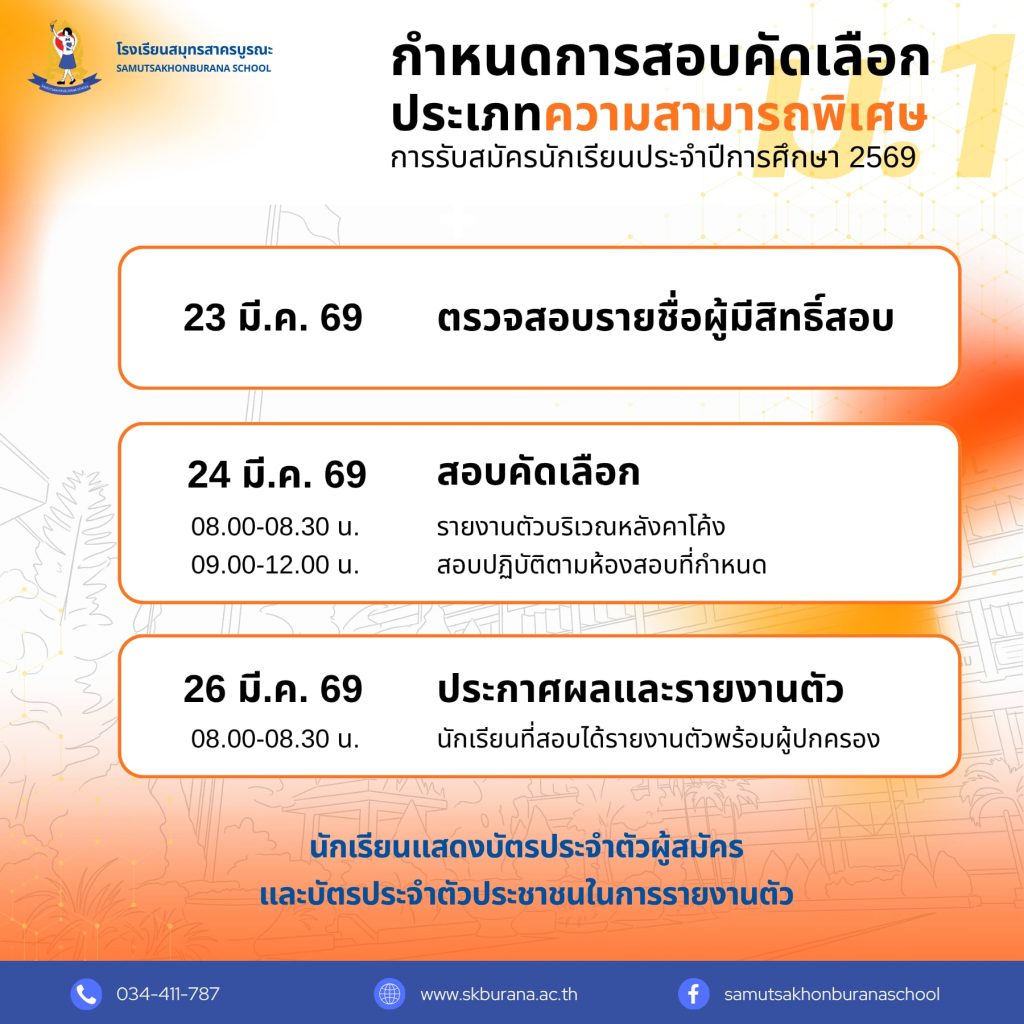 โรงเรียนสมุทรสาครบูรณะ
SAMUTSAKHONBURANA SCHOOL

กำหนดการสอบคัดเลือก
ประเภทความสามารถพิเศษ
การรับสมัครนักเรียนประจำปีการศึกษา 2569

ม.1

23 มี.ค. 69 ตรวจสอบรายชื่อผู้มีสิทธิ์สอบ

24 มี.ค. 69 สอบคัดเลือก
08.00-08.30 น. รายงานตัวบริเวณหลังคาโค้ง
09.00-12.00 น. สอบปฏิบัติตามห้องสอบที่กำหนด

26 มี.ค. 69 ประกาศผลและรายงานตัว
08.00-08.30 น. นักเรียนที่สอบได้รายงานตัวพร้อมผู้ปกครอง

นักเรียนแสดงบัตรประจำตัวผู้สมัคร
และบัตรประจำตัวประชาชนในการรายงานตัว

034-411-787
www.skburana.ac.th
samutsakhonburanaschool